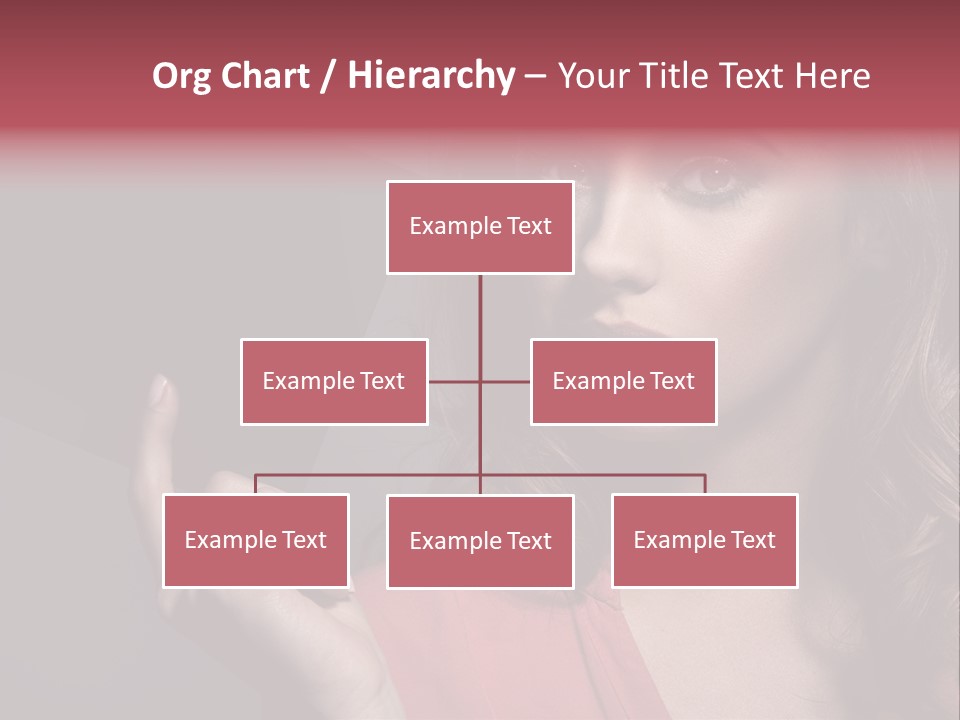 Org Chart / Hierarchy – Your Title Text Here

Example Text

Example Text

Example Text

Example Text

Example Text

Example Text